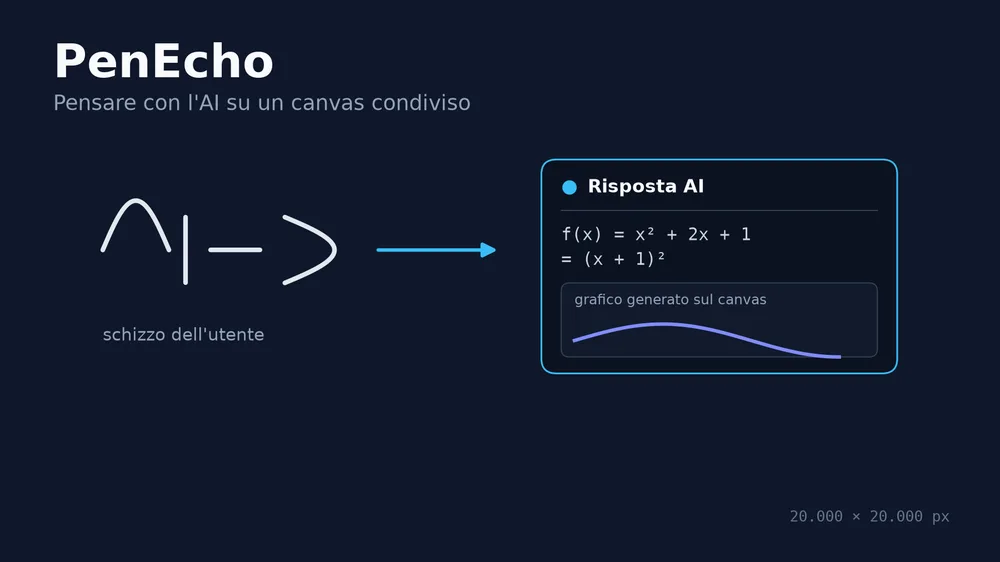 PenEcho
Pensare con l'AI su un canvas condiviso

schizzo dell'utente

Risposta AI

$f(x) = x^2 + 2x + 1$
$= (x + 1)^2$

grafico generato sul canvas

20.000 × 20.000 px